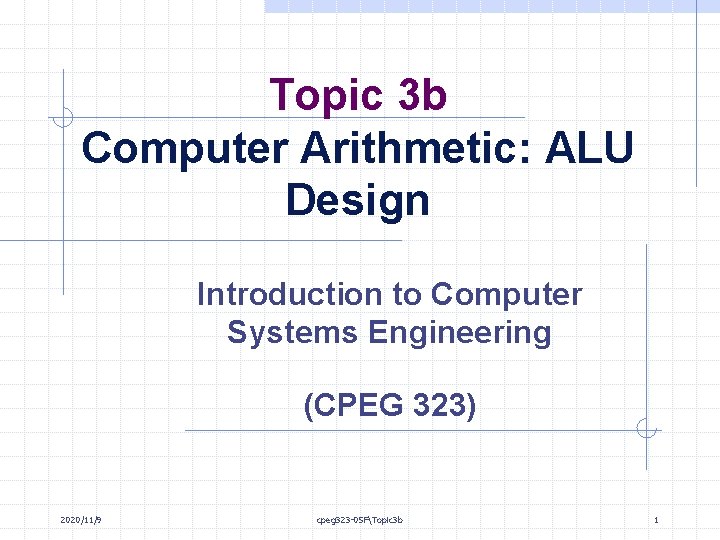 Topic 3b
Computer Arithmetic: ALU Design

Introduction to Computer Systems Engineering

(CPEG 323)

2020/11/9

cpeg323-05F\Topic3b

1